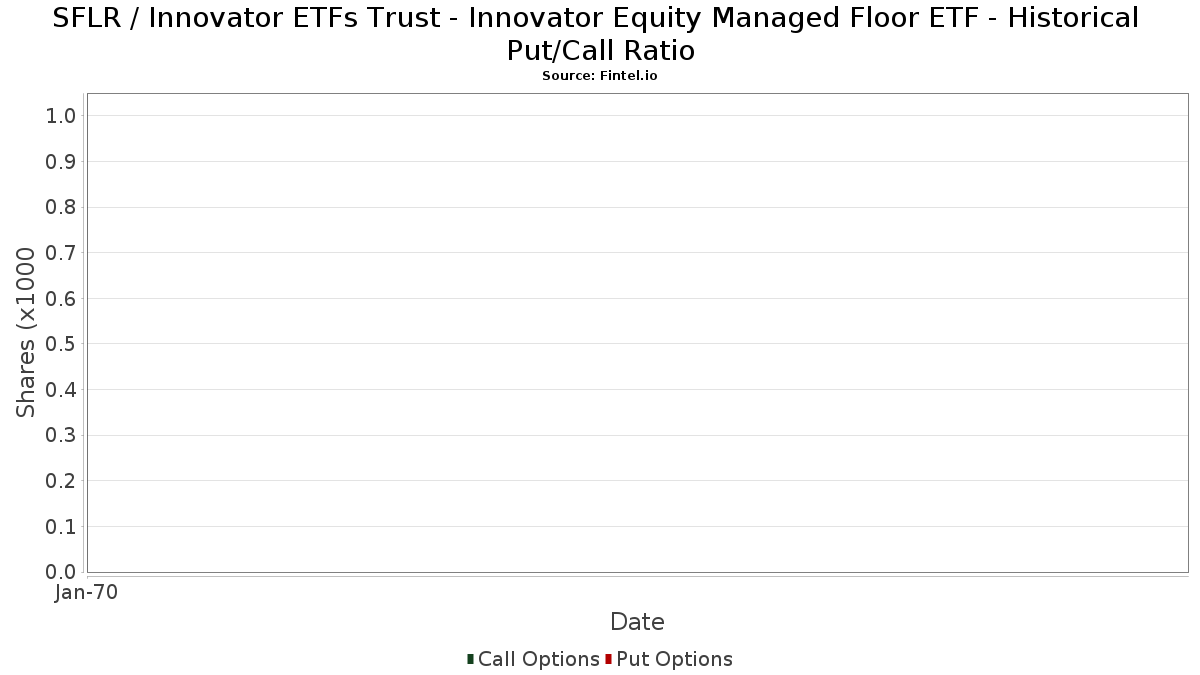 SFLR / Innovator ETFs Trust - Innovator Equity Managed Floor ETF - Historical Put/Call Ratio
Source: Fintel.io

Shares (x1000

1.0
0.9
0.8
0.7
0.6
0.5
0.4
0.3
0.2
0.1
0.0

Jan-70

Date

Call Options Put Options